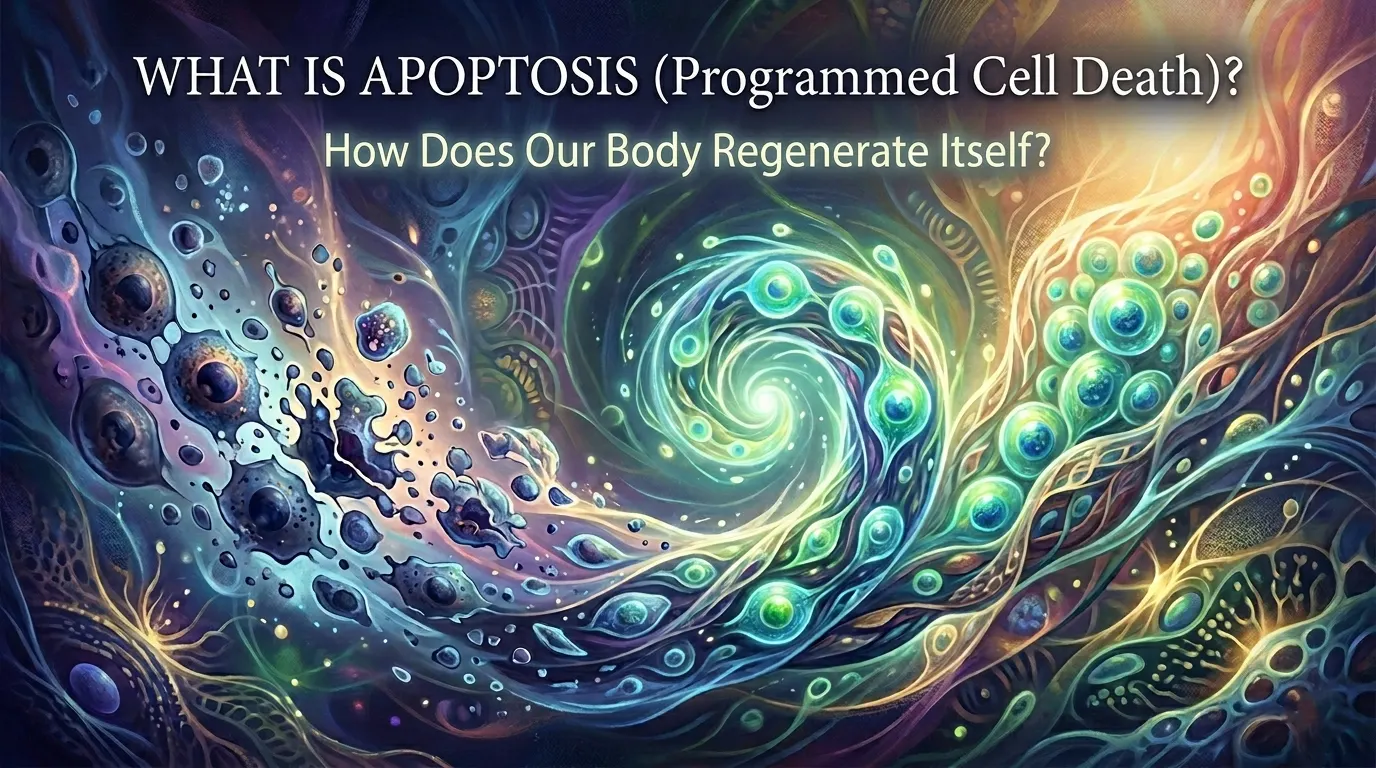 WHAT IS APOPTOSIS (Programmed Cell Death)?

How Does Our Body Regenerate Itself?